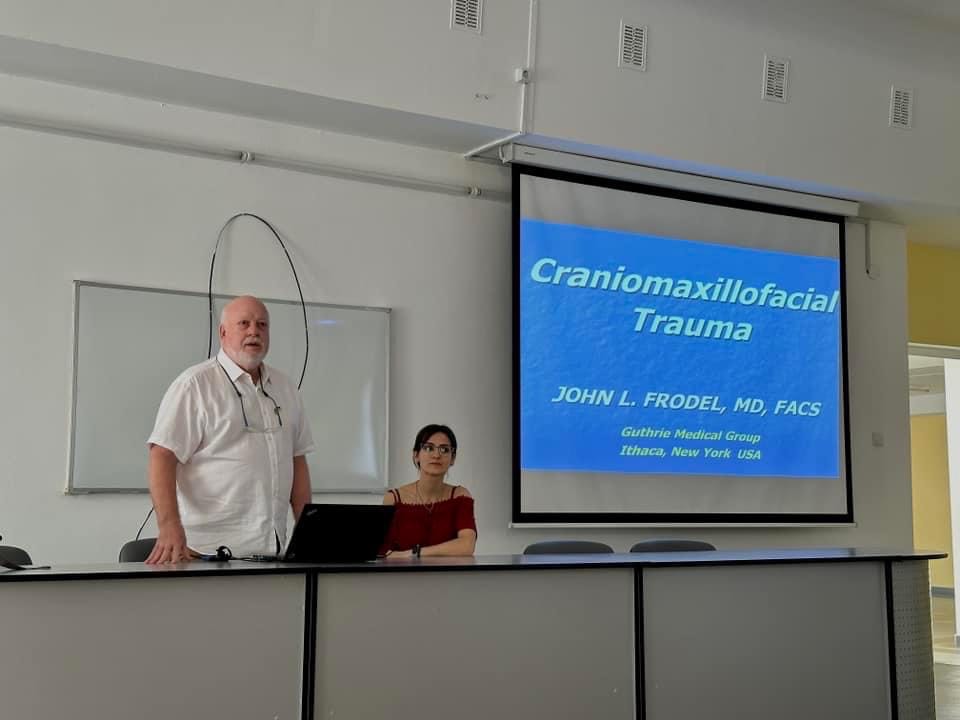 Craniomaxillofacial Trauma

JOHN L. FRODEL, MD, FACS

Guthrie Medical Group
Ithaca, New York USA